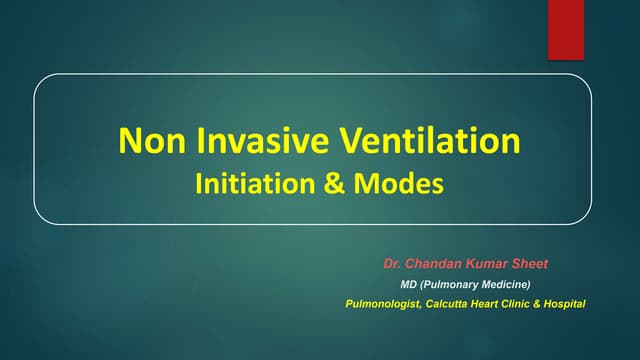 Non Invasive Ventilation
Initiation & Modes

Dr. Chandan Kumar Sheet
MD (Pulmonary Medicine)
Pulmonologist, Calcutta Heart Clinic & Hospital